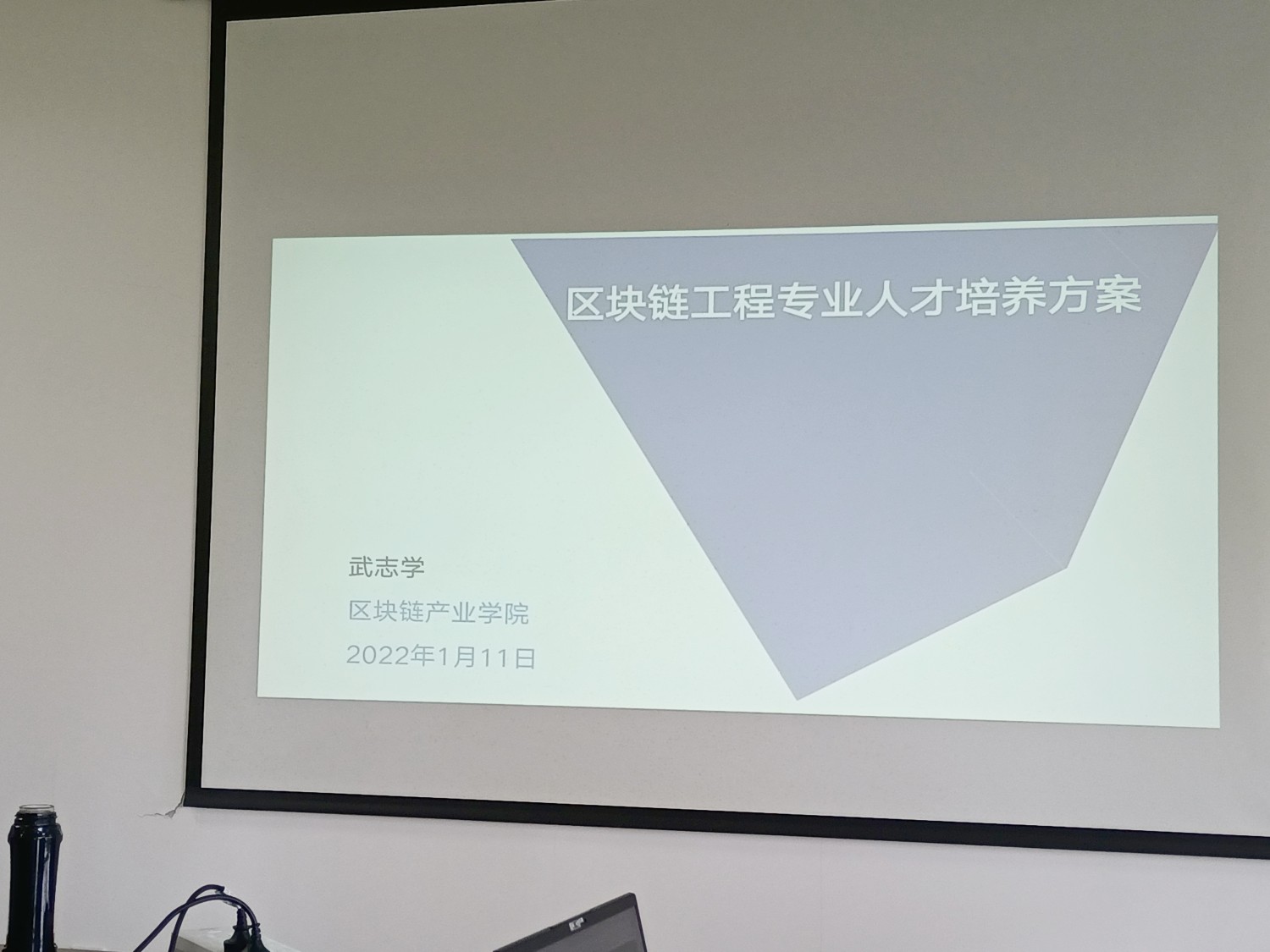 区块链工程专业人才培养方案

武志学

区块链产业学院

2022年1月11日